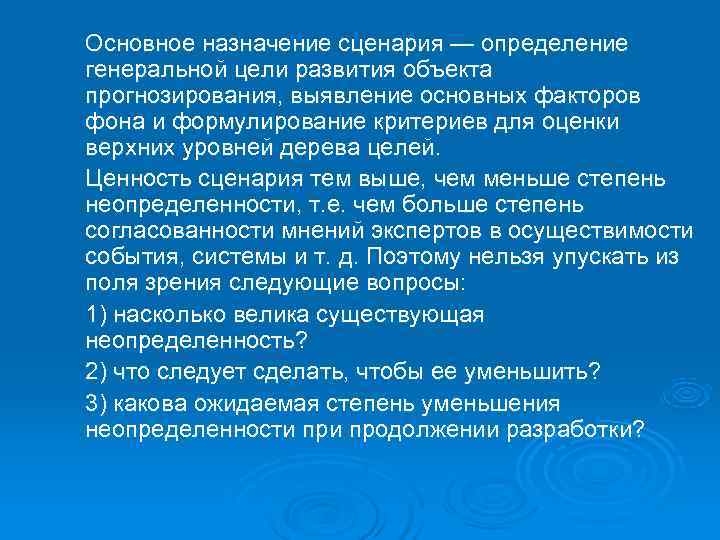 Основное назначение сценария — определение генеральной цели развития объекта прогнозирования, выявление основных факторов фона и формулирование критериев для оценки верхних уровней дерева целей.

Ценность сценария тем выше, чем меньше степень неопределенности, т.е. чем больше степень согласованности мнений экспертов в осуществимости события, системы и т. д. Поэтому нельзя упускать из поля зрения следующие вопросы:

1) насколько велика существующая неопределенность?

2) что следует сделать, чтобы ее уменьшить?

3) какова ожидаемая степень уменьшения неопределенности при продолжении разработки?